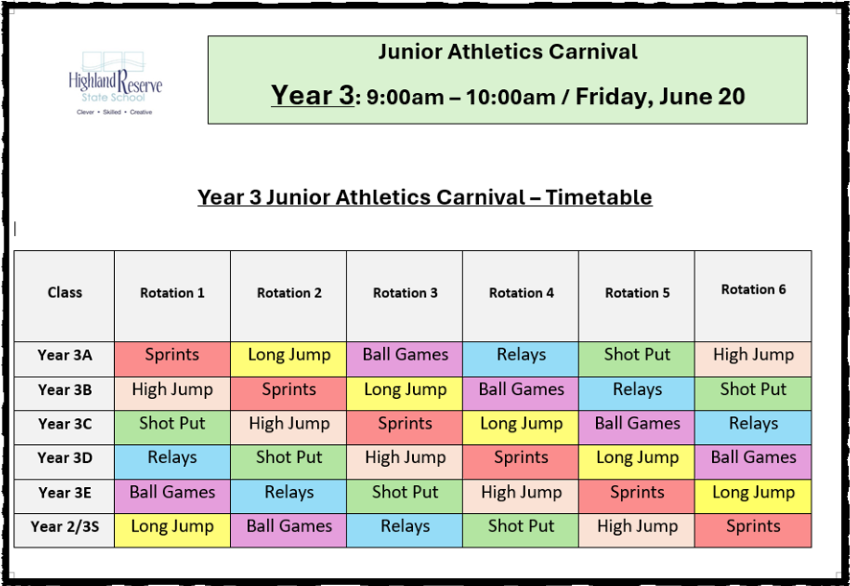 Highland Reserve State School
Clever • Skilled • Creative

Junior Athletics Carnival

Year 3: 9:00am – 10:00am / Friday, June 20

Year 3 Junior Athletics Carnival – Timetable

| Class | Rotation 1 | Rotation 2 | Rotation 3 | Rotation 4 | Rotation 5 | Rotation 6 |
|---|---|---|---|---|---|---|
| Year 3A | Sprints | Long Jump | Ball Games | Relays | Shot Put | High Jump |
| Year 3B | High Jump | Sprints | Long Jump | Ball Games | Relays | Shot Put |
| Year 3C | Shot Put | High Jump | Sprints | Long Jump | Ball Games | Relays |
| Year 3D | Relays | Shot Put | High Jump | Sprints | Long Jump | Ball Games |
| Year 3E | Ball Games | Relays | Shot Put | High Jump | Sprints | Long Jump |
| Year 2/3S | Long Jump | Ball Games | Relays | Shot Put | High Jump | Sprints |